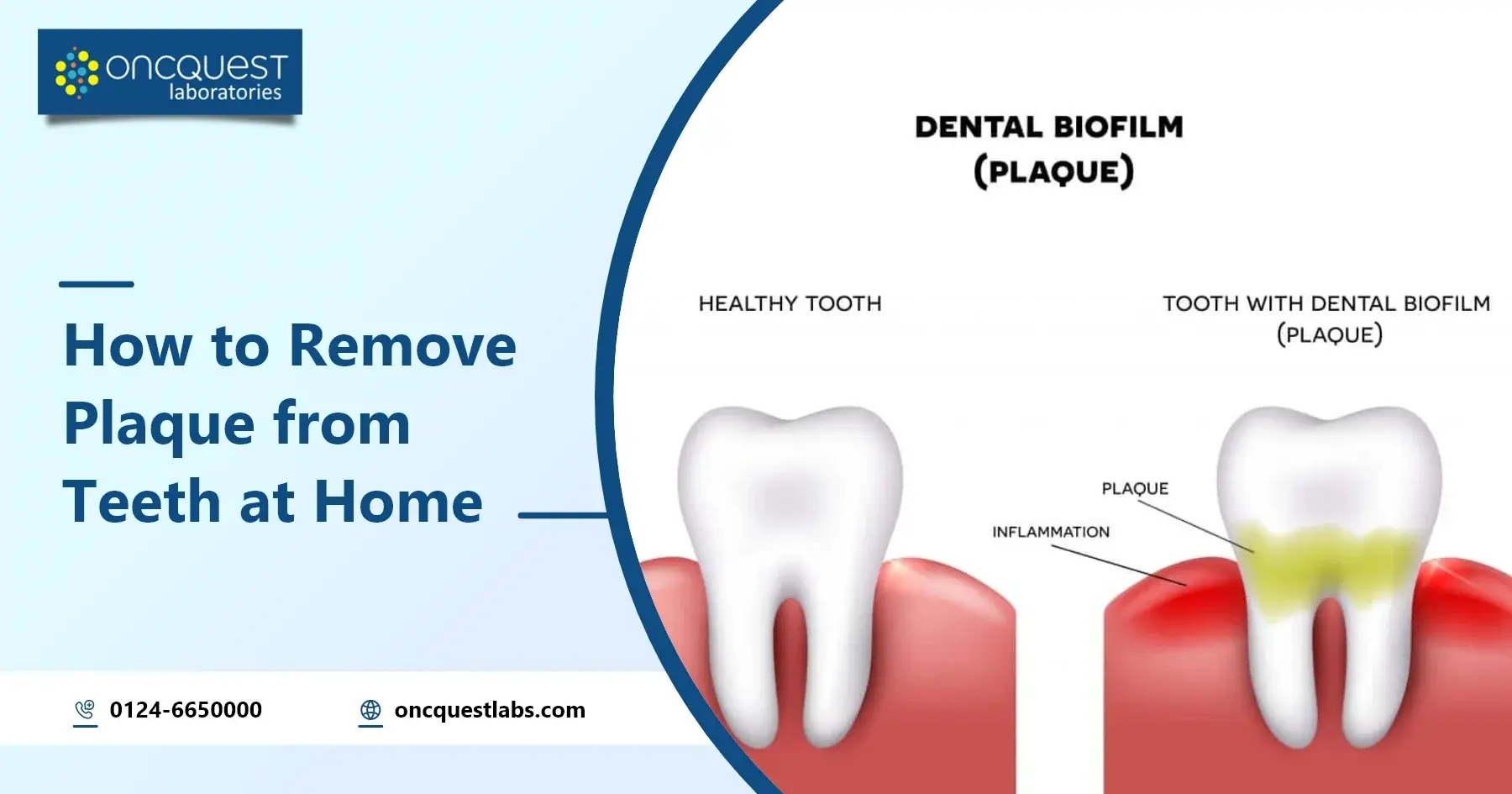 oncquest laboratories

How to Remove Plaque from Teeth at Home

0124-6650000

oncquestlabs.com

DENTAL BIOFILM (PLAQUE)

HEALTHY TOOTH

TOOTH WITH DENTAL BIOFILM (PLAQUE)

PLAQUE

INFLAMMATION